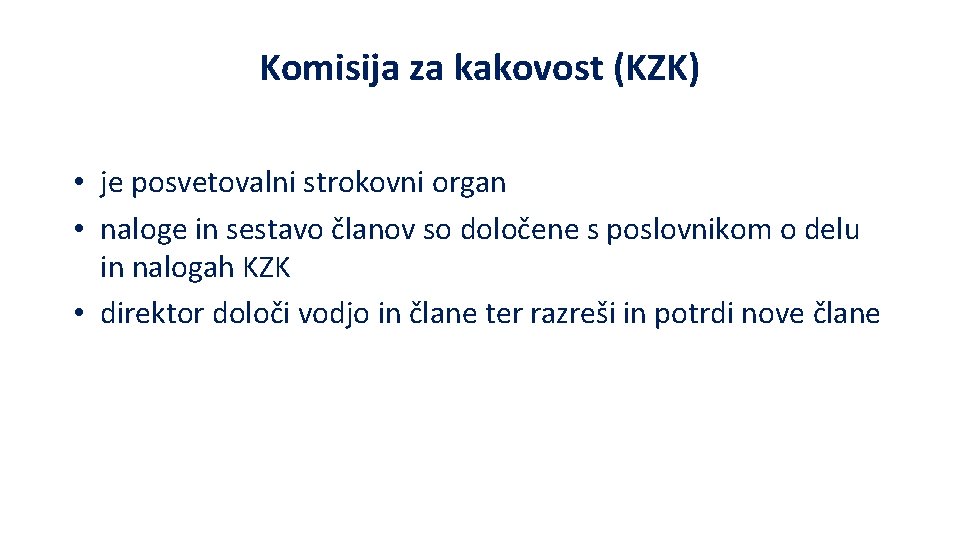 Komisija za kakovost (KZK)

• je posvetovalni strokovni organ
• naloge in sestavo članov so določene s poslovnikom o delu in nalogah KZK
• direktor določi vodjo in člane ter razreši in potrdi nove člane